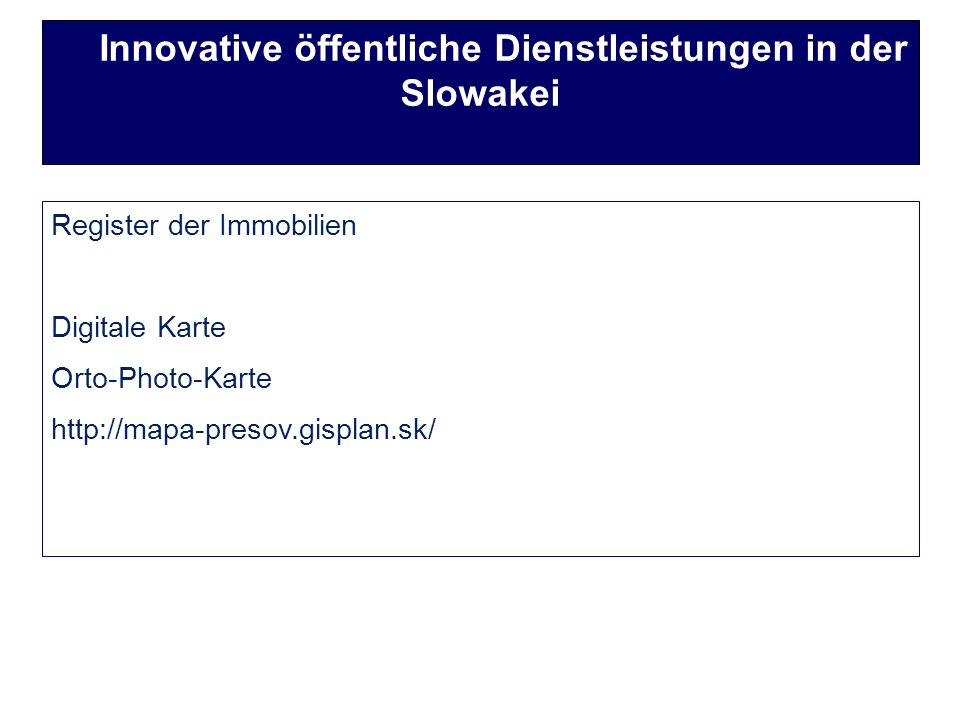 Innovative öffentliche Dienstleistungen in der Slowakei

Register der Immobilien

Digitale Karte

Orto-Photo-Karte

http://mapa-presov.gisplan.sk/